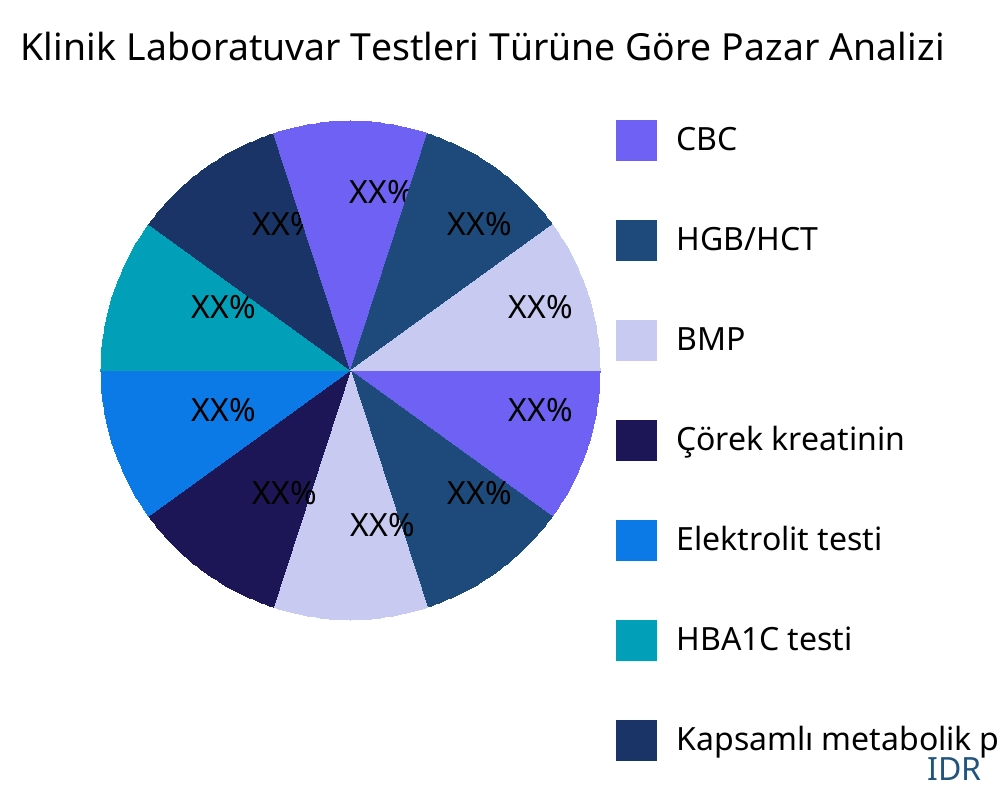 Klinik Laboratuvar Testleri Türüne Göre Pazar Analizi

XX%
XX%
XX%
XX%
XX%
XX%
XX%
XX%
XX%
XX%

CBC
HGB/HCT
BMP
Çörek kreatinin
Elektrolit testi
HBA1C testi
Kapsamlı metabolik p

IDR